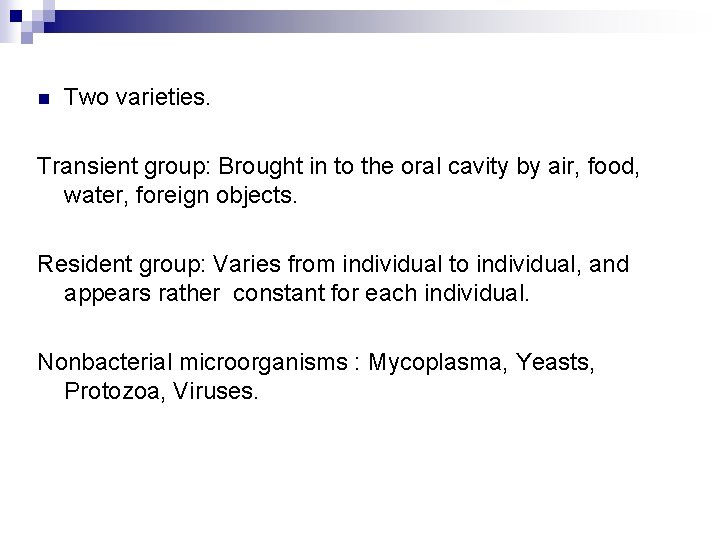 Two varieties.

Transient group: Brought in to the oral cavity by air, food, water, foreign objects.

Resident group: Varies from individual to individual, and appears rather constant for each individual.

Nonbacterial microorganisms : Mycoplasma, Yeasts, Protozoa, Viruses.